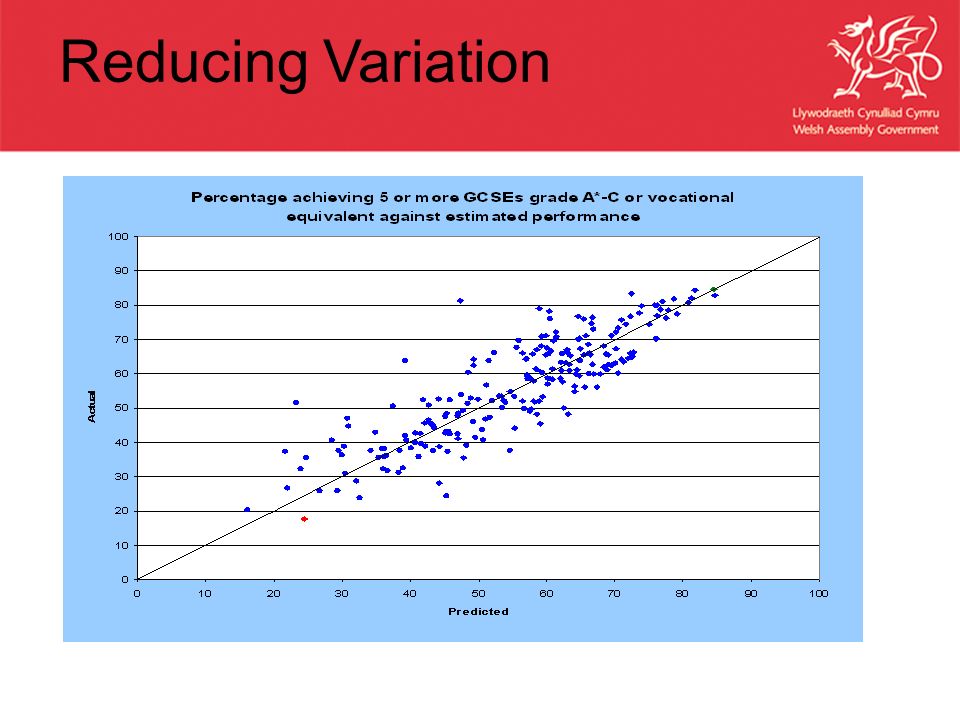 Reducing Variation

Llywodraeth Cynulliad Cymru
Welsh Assembly Government

Percentage achieving 5 or more GCSEs grade A*-C or vocational equivalent against estimated performance

100
90
80
70
60
50
40
30
20
10
0

Actual

0 10 20 30 40 50 60 70 80 90 100

Predicted